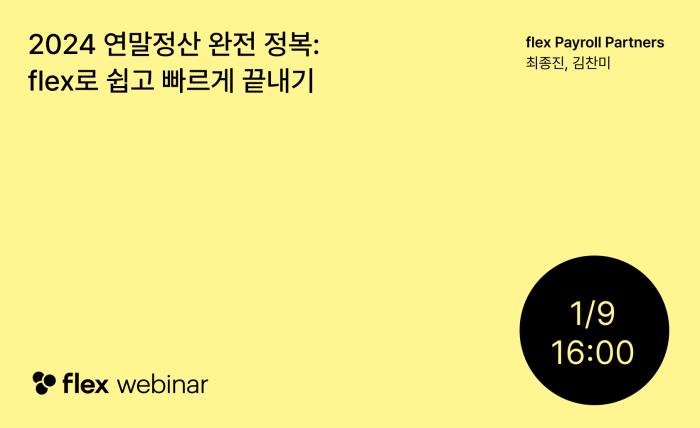 2024 연말정산 완전 정복:
flex로 쉽고 빠르게 끝내기

flex Payroll Partners
최종진, 김찬미

1/9
16:00

flex webinar